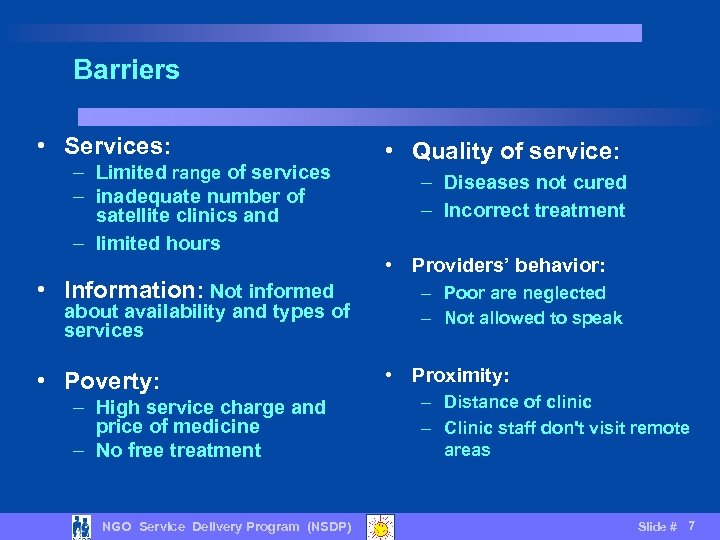 Barriers

• Services:
– Limited range of services
– inadequate number of satellite clinics and
– limited hours

• Information: Not informed about availability and types of services

• Poverty:
– High service charge and price of medicine
– No free treatment

• Quality of service:
– Diseases not cured
– Incorrect treatment

• Providers' behavior:
– Poor are neglected
– Not allowed to speak

• Proximity:
– Distance of clinic
– Clinic staff don't visit remote areas

NGO Service Delivery Program (NSDP)

Slide # 7